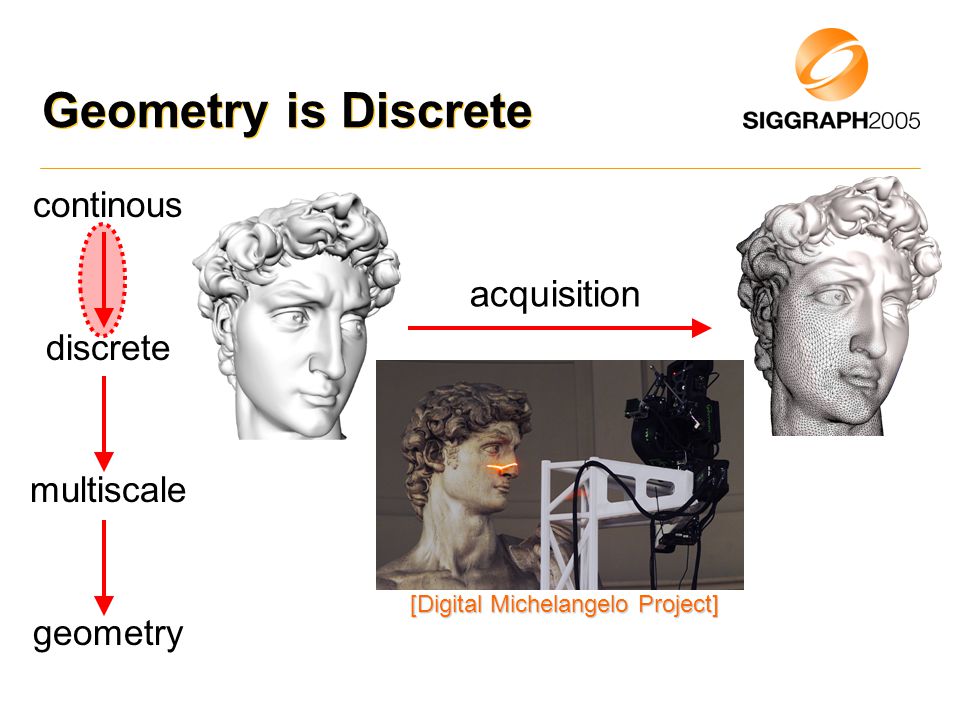 Geometry is Discrete

SIGGRAPH2005

continous

discrete

multiscale

geometry

acquisition

[Digital Michelangelo Project]